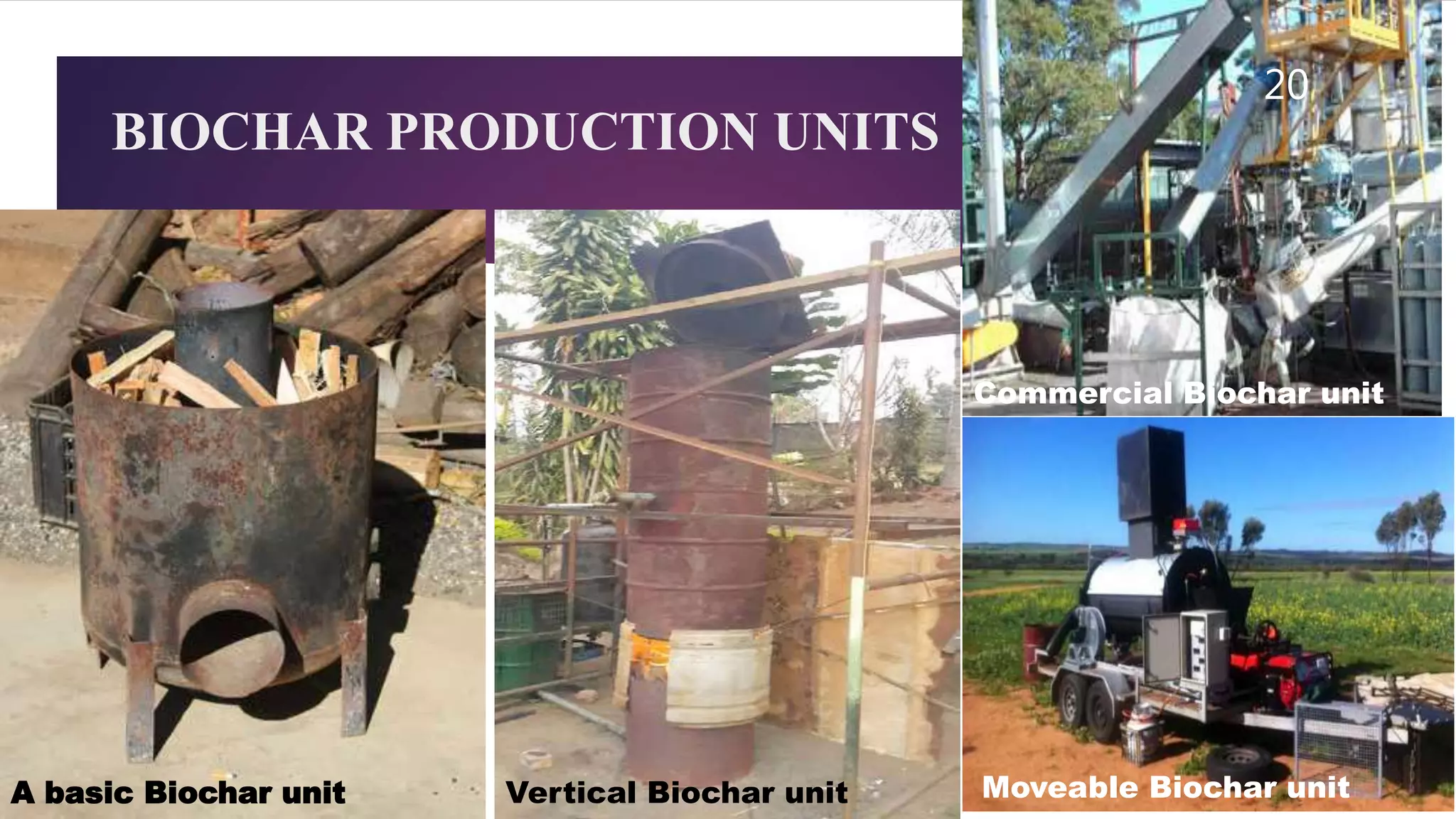 BIOCHAR PRODUCTION UNITS

20

Commercial Biochar unit

A basic Biochar unit

Vertical Biochar unit

Moveable Biochar unit